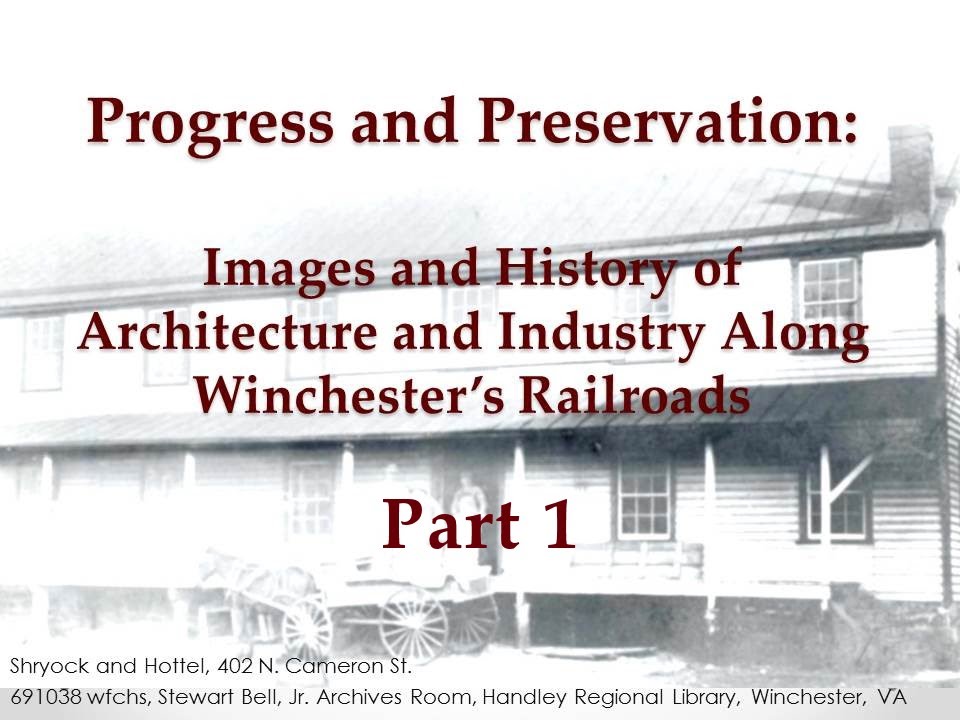 Progress and Preservation:

Images and History of Architecture and Industry Along Winchester's Railroads

Part 1

Shryock and Hottel, 402 N. Cameron St.
691038 wfchs, Stewart Bell, Jr. Archives Room, Handley Regional Library, Winchester, VA